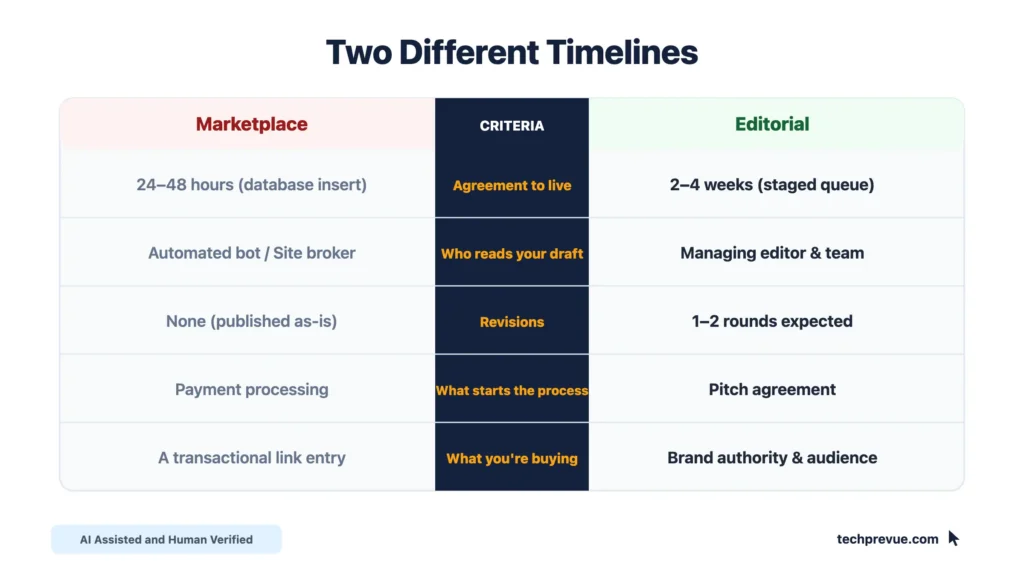 Two Different Timelines

| Marketplace | CRITERIA | Editorial |
|---|---|---|
| 24–48 hours (database insert) | Agreement to live | 2–4 weeks (staged queue) |
| Automated bot / Site broker | Who reads your draft | Managing editor & team |
| None (published as-is) | Revisions | 1–2 rounds expected |
| Payment processing | What starts the process | Pitch agreement |
| A transactional link entry | What you're buying | Brand authority & audience |

AI Assisted and Human Verified

techprevue.com